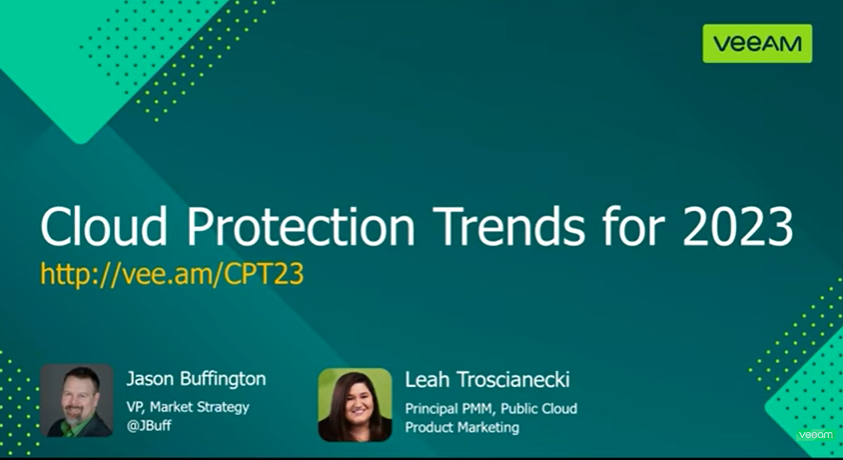 VEEAM

Cloud Protection Trends for 2023
http://vee.am/CPT23

Jason Buffington
VP, Market Strategy
@JBuff

Leah Troscianecki
Principal PMM, Public Cloud
Product Marketing

veeam